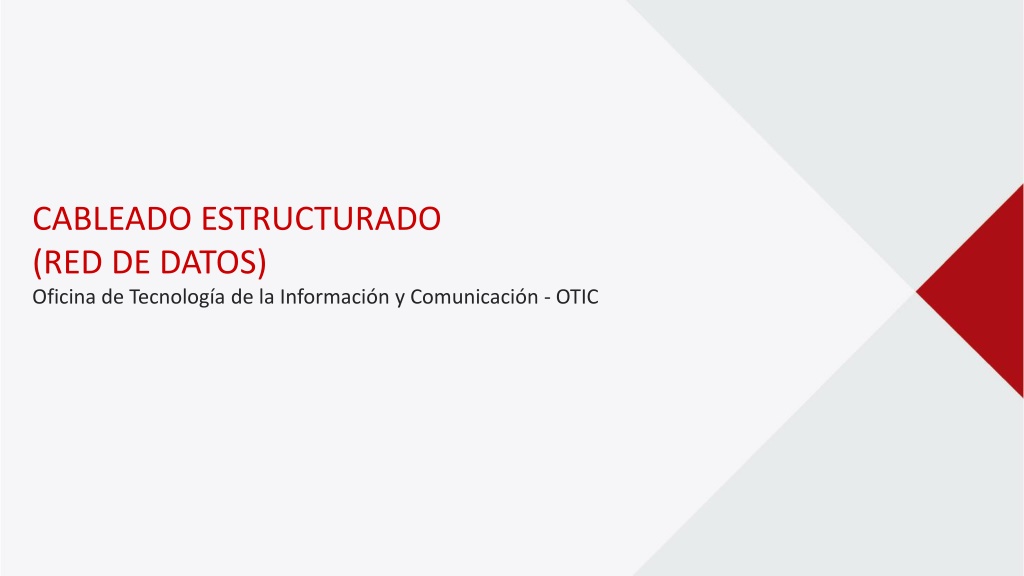 CABLEADO ESTRUCTURADO
(RED DE DATOS)
Oficina de Tecnología de la Información y Comunicación - OTIC